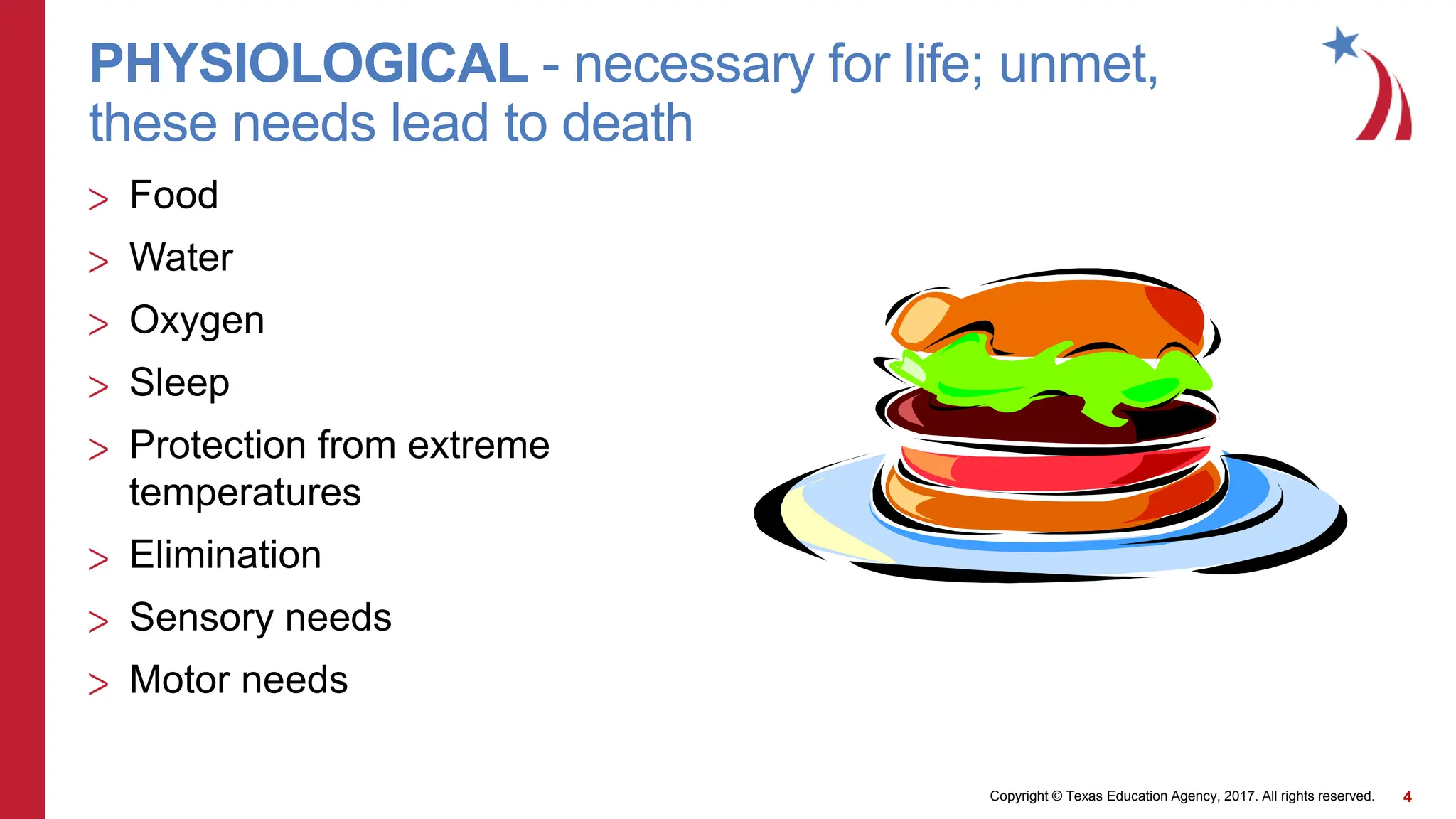 PHYSIOLOGICAL - necessary for life; unmet, these needs lead to death

> Food
> Water
> Oxygen
> Sleep
> Protection from extreme temperatures
> Elimination
> Sensory needs
> Motor needs

Copyright © Texas Education Agency, 2017. All rights reserved. 4